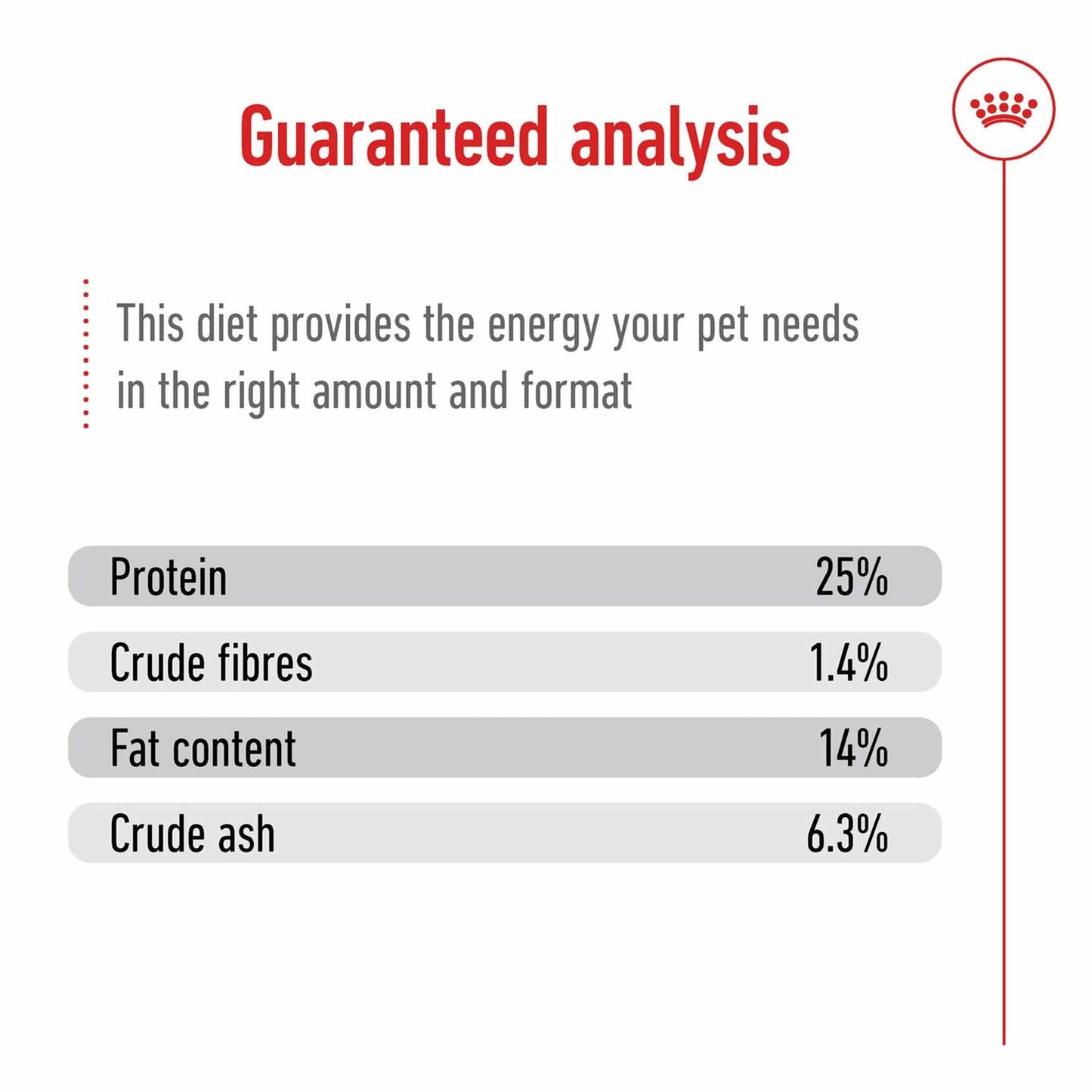 Guaranteed analysis

This diet provides the energy your pet needs in the right amount and format

| Protein | 25% |
|---|---|
| Crude fibres | 1.4% |
| Fat content | 14% |
| Crude ash | 6.3% |